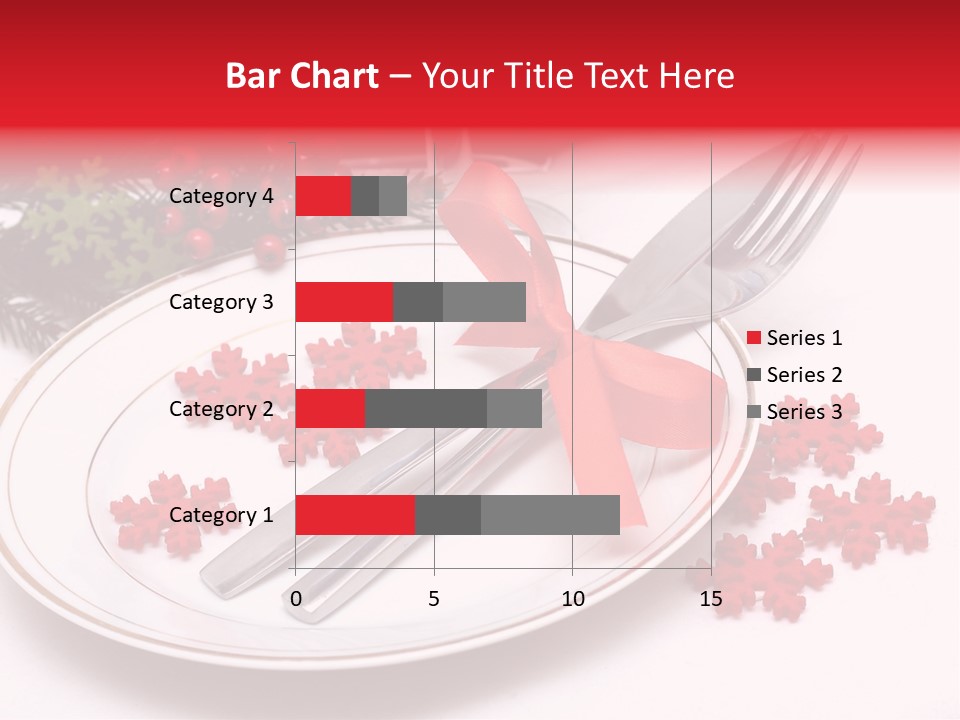 Bar Chart – Your Title Text Here

Category 4
Category 3
Category 2
Category 1

0
5
10
15

Series 1
Series 2
Series 3